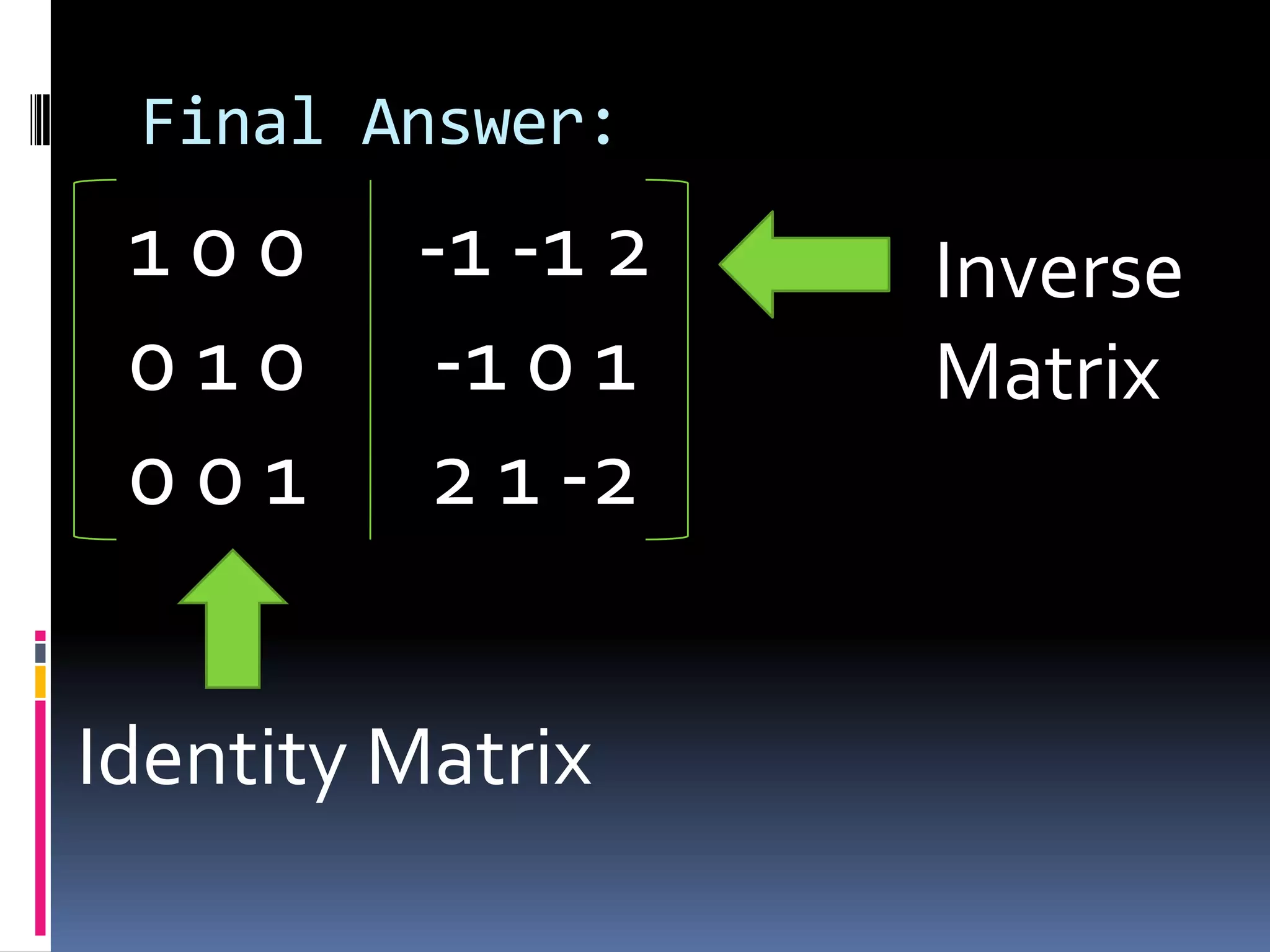 Final Answer:

$\left[\begin{array}{ccc|ccc} 1 & 0 & 0 & -1 & -1 & 2 \\ 0 & 1 & 0 & -1 & 0 & 1 \\ 0 & 0 & 1 & 2 & 1 & -2 \end{array}\right]$

Inverse Matrix

Identity Matrix